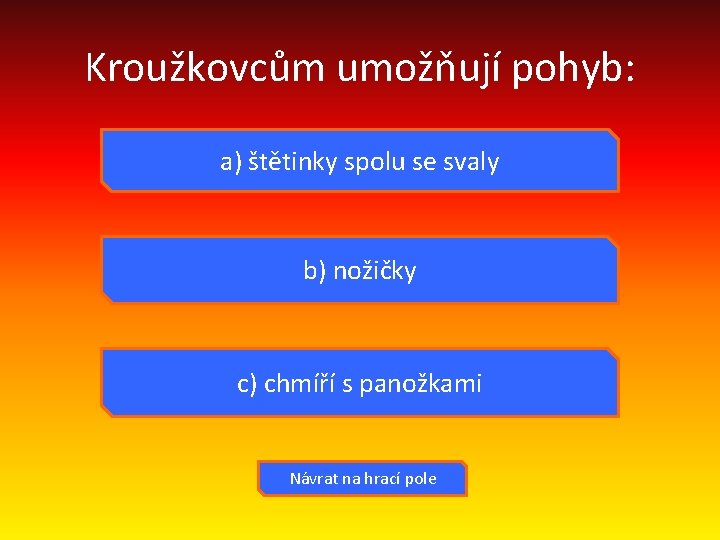 Kroužkovcům umožňují pohyb:

a) štětinky spolu se svaly

b) nožičky

c) chmíří s panožkami

Návrat na hrací pole